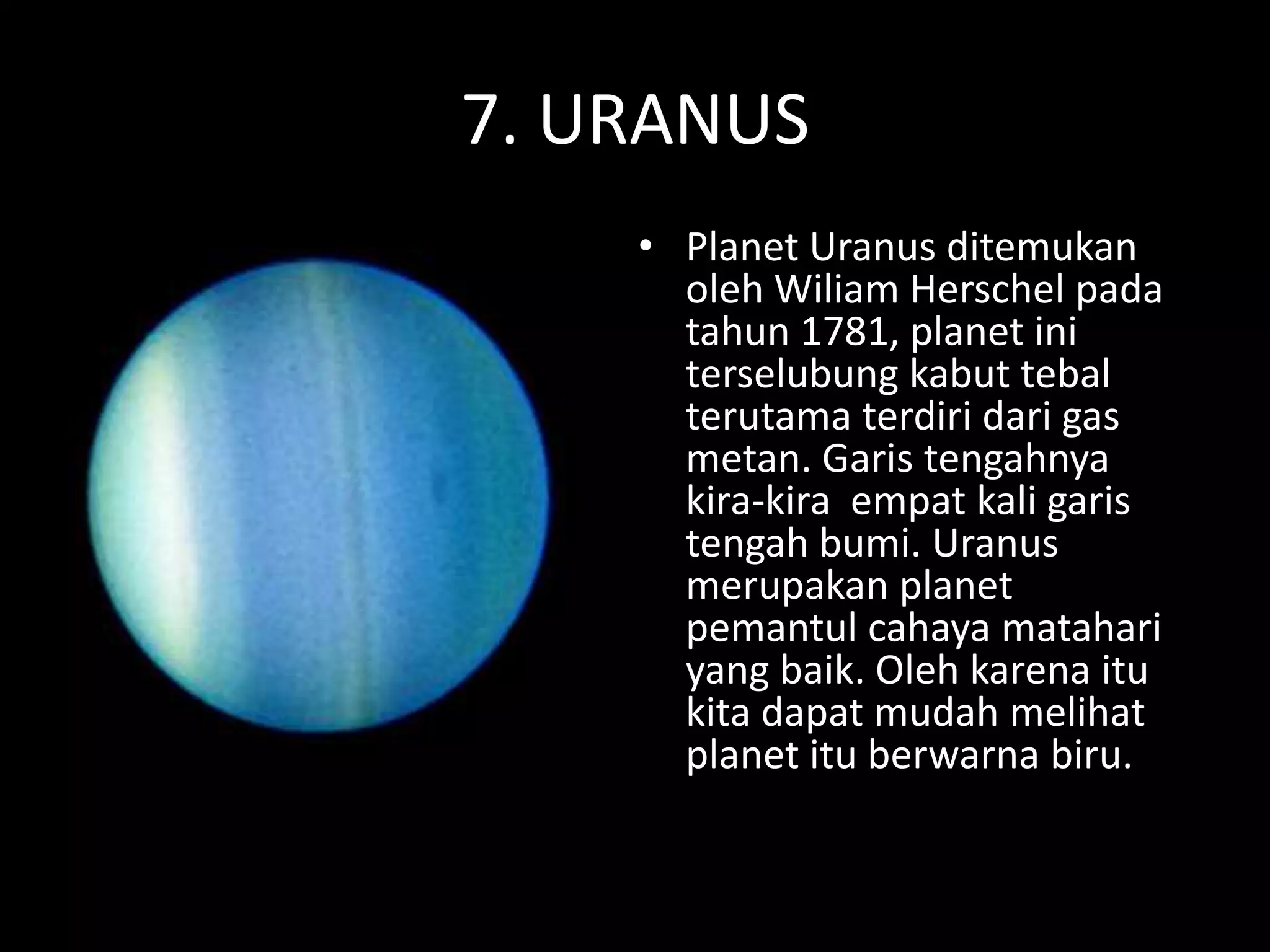 7. URANUS

• Planet Uranus ditemukan oleh Wiliam Herschel pada tahun 1781, planet ini terselubung kabut tebal terutama terdiri dari gas metan. Garis tengahnya kira-kira  empat kali garis tengah bumi. Uranus merupakan planet pemantul cahaya matahari yang baik. Oleh karena itu kita dapat mudah melihat planet itu berwarna biru.